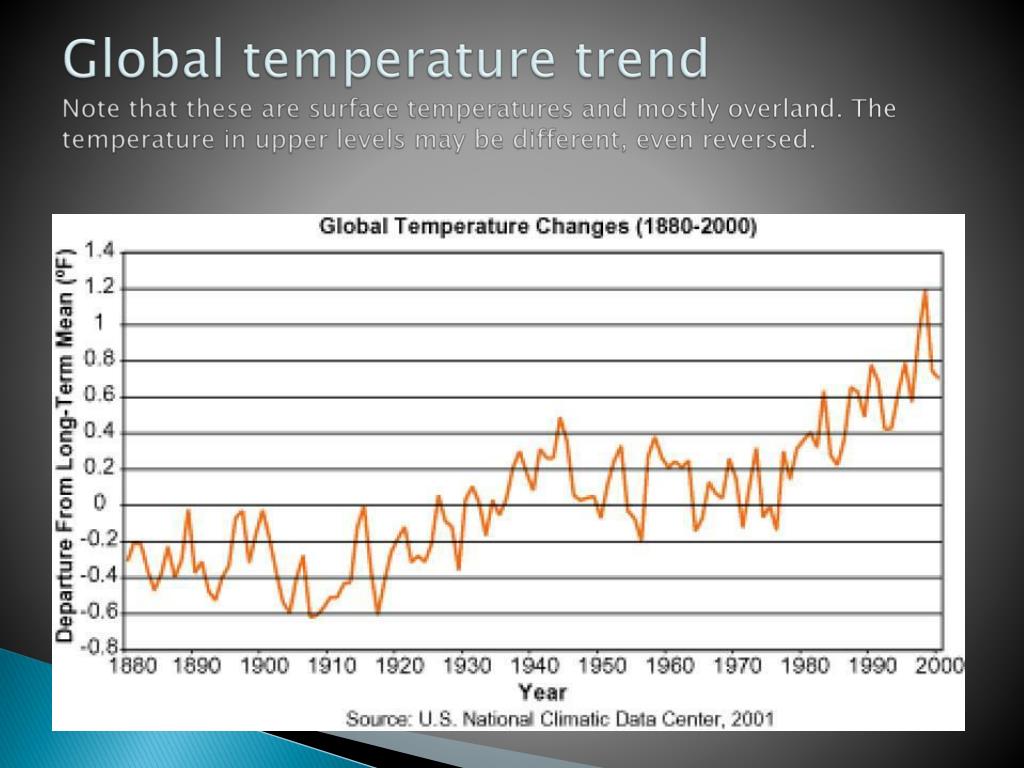 Global temperature trend
Note that these are surface temperatures and mostly overland. The temperature in upper levels may be different, even reversed.

Global Temperature Changes (1880-2000)

Departure From Long-Term Mean (ºF)

1.4
1.2
1
0.8
0.6
0.4
0.2
0
-0.2
-0.4
-0.6
-0.8

1880 1890 1900 1910 1920 1930 1940 1950 1960 1970 1980 1990 2000

Year

Source: U.S. National Climatic Data Center, 2001